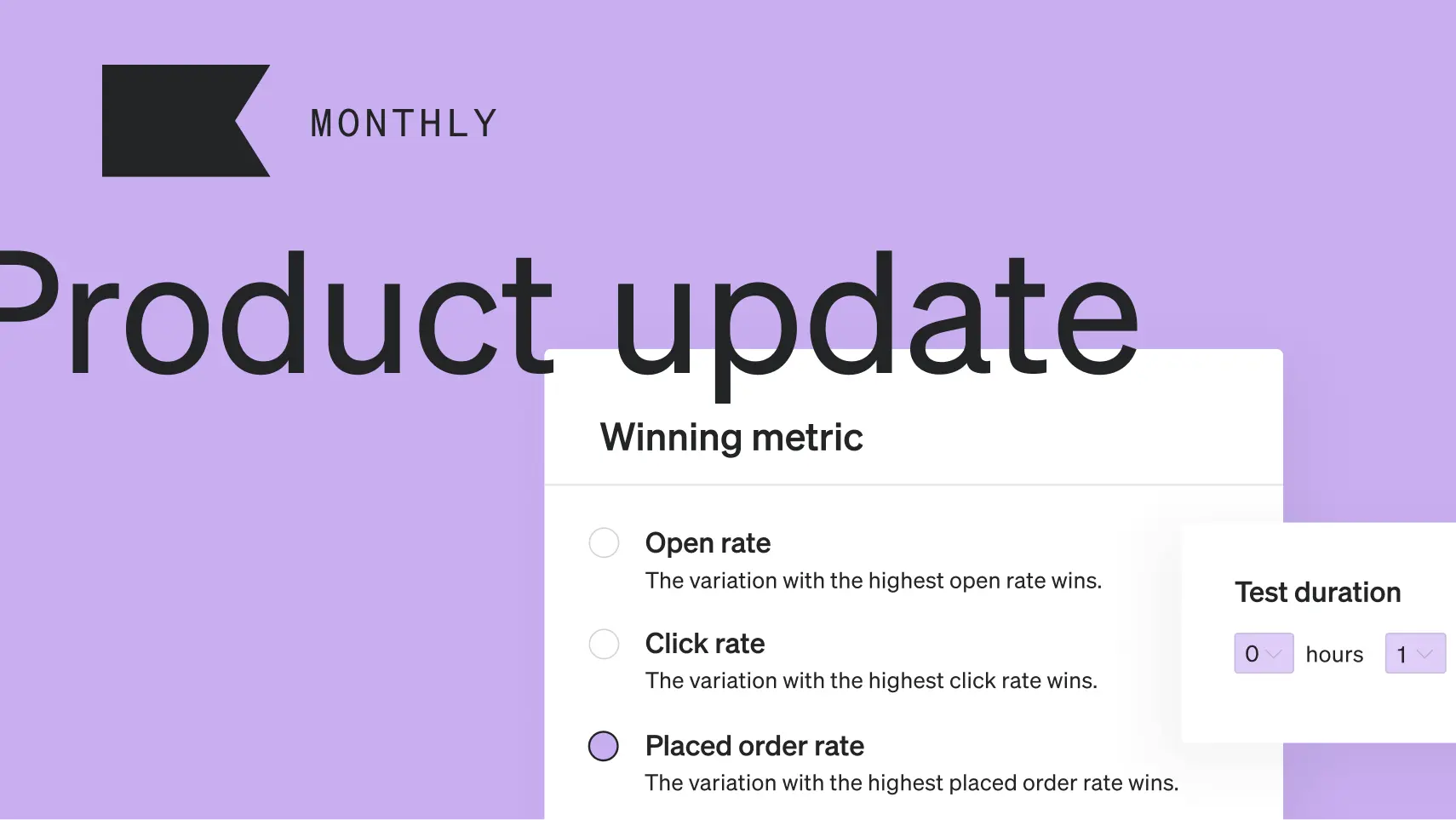 MONTHLY

Product update

Winning metric

Open rate
The variation with the highest open rate wins.

Click rate
The variation with the highest click rate wins.

Placed order rate
The variation with the highest placed order rate wins.

Test duration

0 hours 1